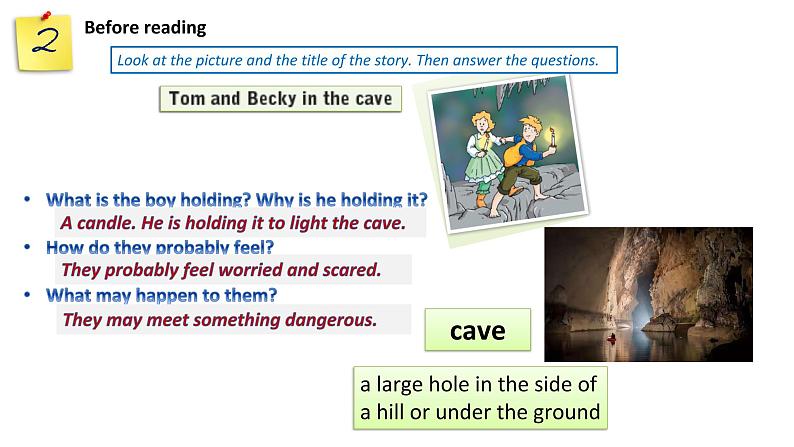 2

Before reading

Look at the picture and the title of the story. Then answer the questions.

Tom and Becky in the cave

• What is the boy holding? Why is he holding it?
A candle. He is holding it to light the cave.
• How do they probably feel?
They probably feel worried and scared.
• What may happen to them?
They may meet something dangerous.

cave

a large hole in the side of a hill or under the ground